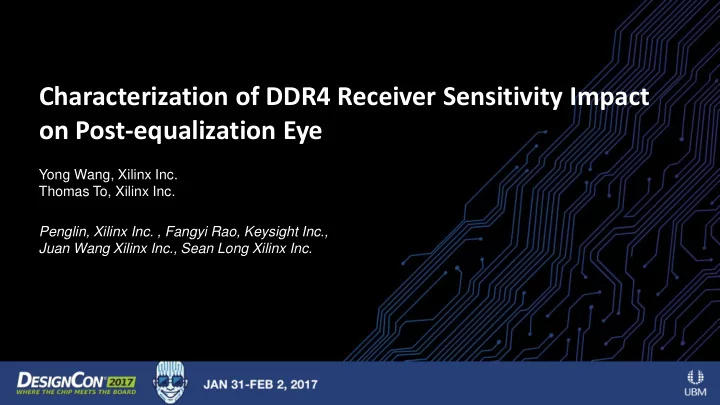 Characterization of DDR4 Receiver Sensitivity Impact on Post-equalization Eye

Yong Wang, Xilinx Inc.
Thomas To, Xilinx Inc.

Penglin, Xilinx Inc. , Fangyi Rao, Keysight Inc., Juan Wang Xilinx Inc., Sean Long Xilinx Inc.

DESIGNCON 2017
WHERE THE CHIP MEETS THE BOARD

JAN 31-FEB 2, 2017

UBM